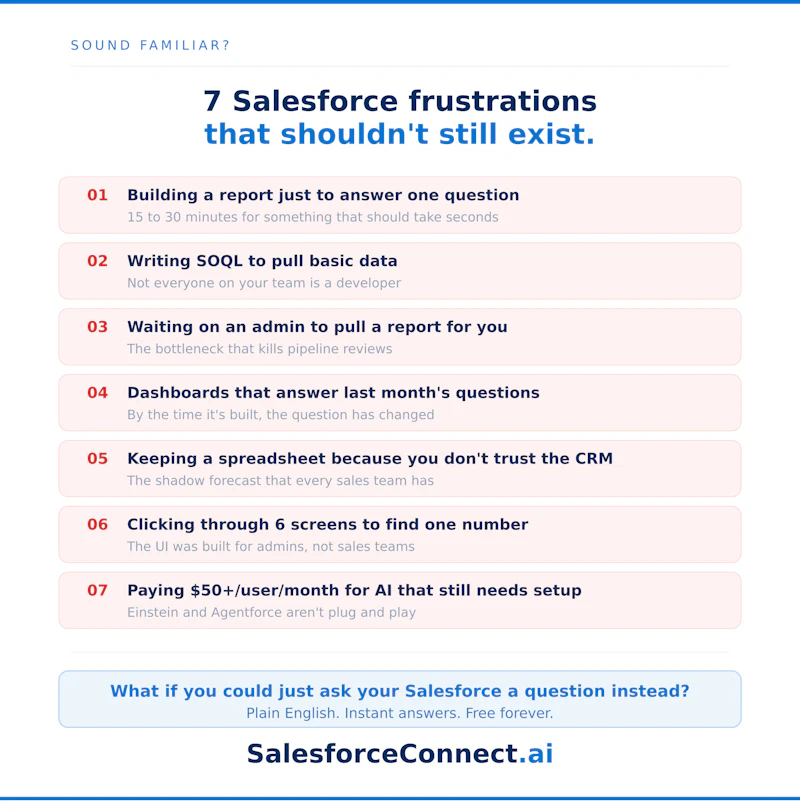 SOUND FAMILIAR?

7 Salesforce frustrations
that shouldn't still exist.

01 Building a report just to answer one question
15 to 30 minutes for something that should take seconds

02 Writing SOQL to pull basic data
Not everyone on your team is a developer

03 Waiting on an admin to pull a report for you
The bottleneck that kills pipeline reviews

04 Dashboards that answer last month's questions
By the time it's built, the question has changed

05 Keeping a spreadsheet because you don't trust the CRM
The shadow forecast that every sales team has

06 Clicking through 6 screens to find one number
The UI was built for admins, not sales teams

07 Paying \$50+/user/month for AI that still needs setup
Einstein and Agentforce aren't plug and play

What if you could just ask your Salesforce a question instead?
Plain English. Instant answers. Free forever.

SalesforceConnect.ai